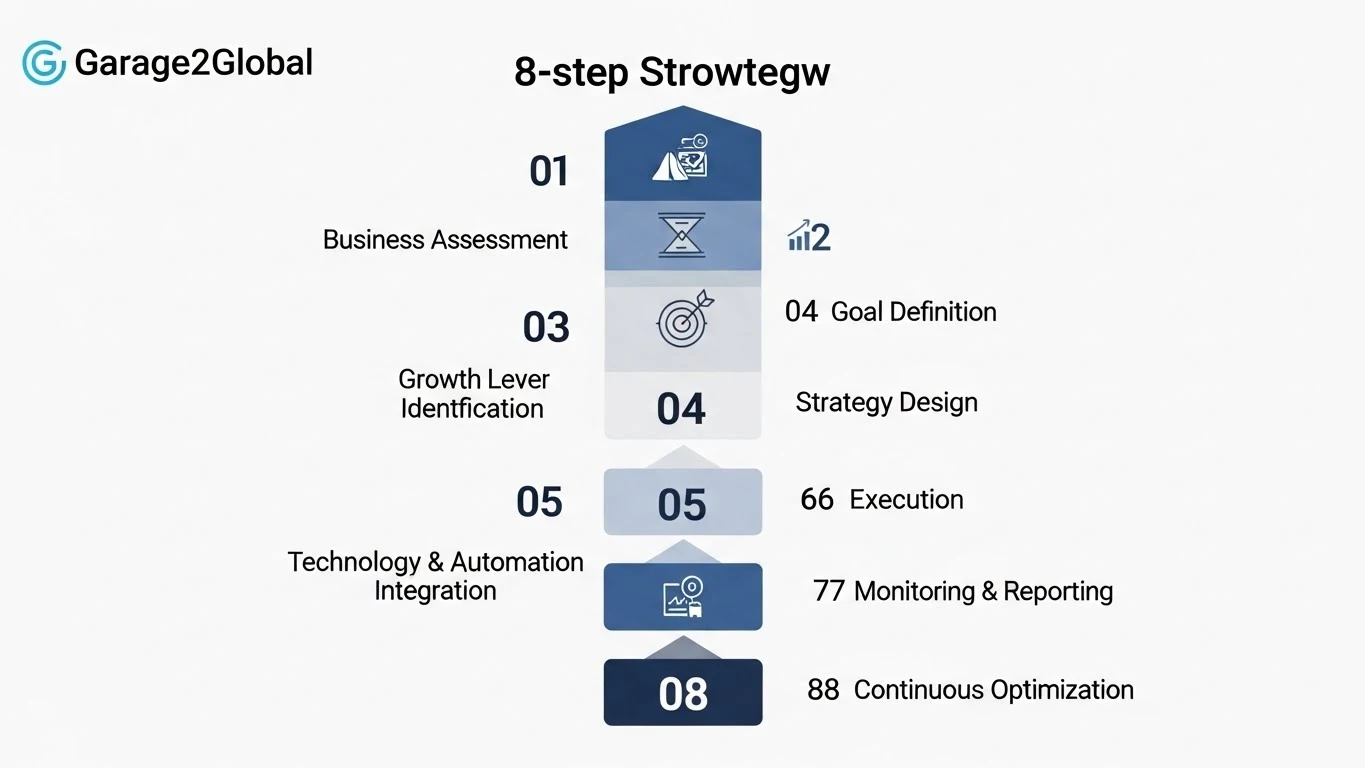 Garage2Global

8-step Strowtegw

01

Business Assessment

2

03

04 Goal Definition

Growth Lever Identfication

04

Strategy Design

05

05

66 Execution

Technology & Automation Integration

77 Monitoring & Reporting

08

88 Continuous Optimization